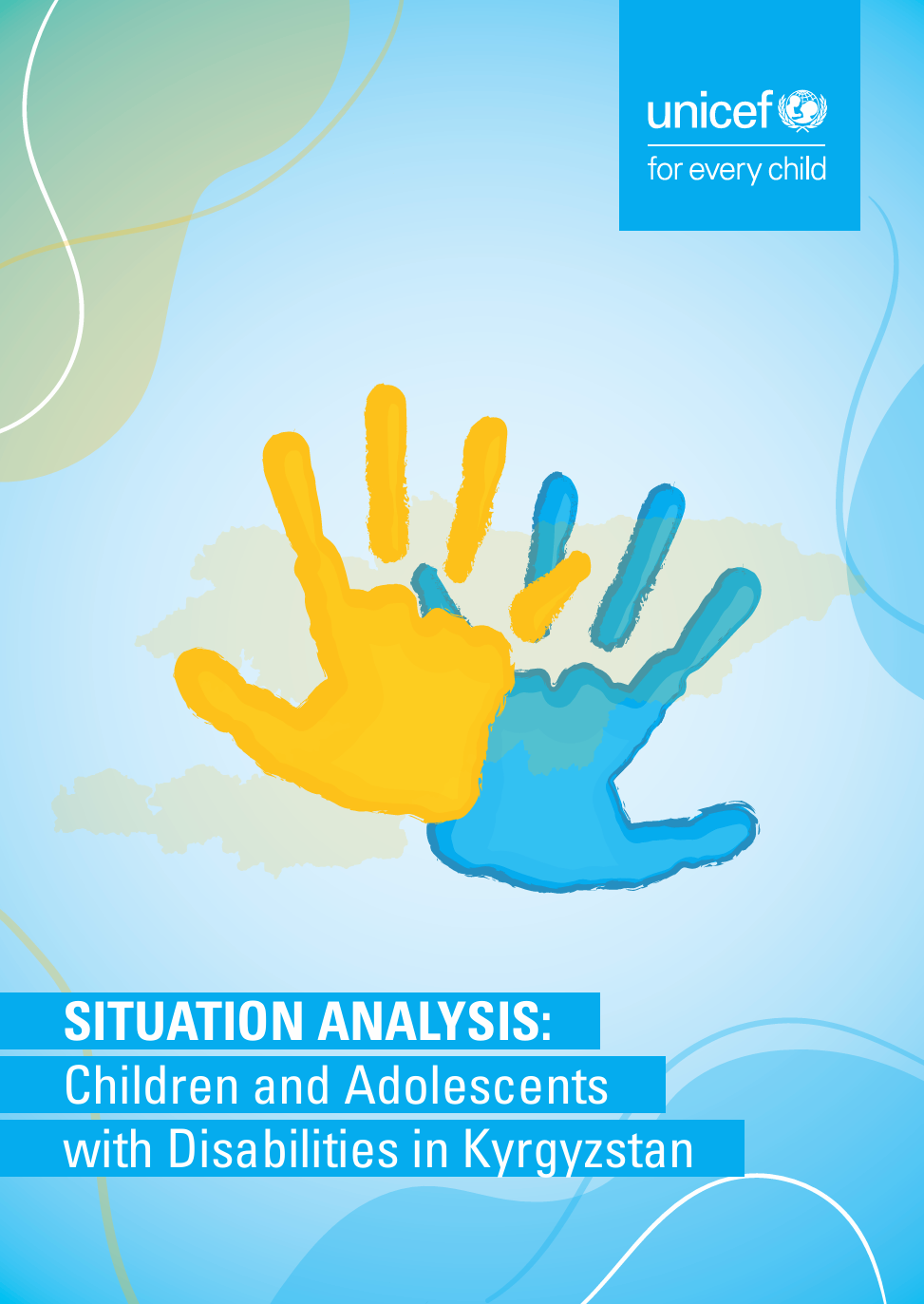 unicef
for every child

SITUATION ANALYSIS:
Children and Adolescents with Disabilities in Kyrgyzstan